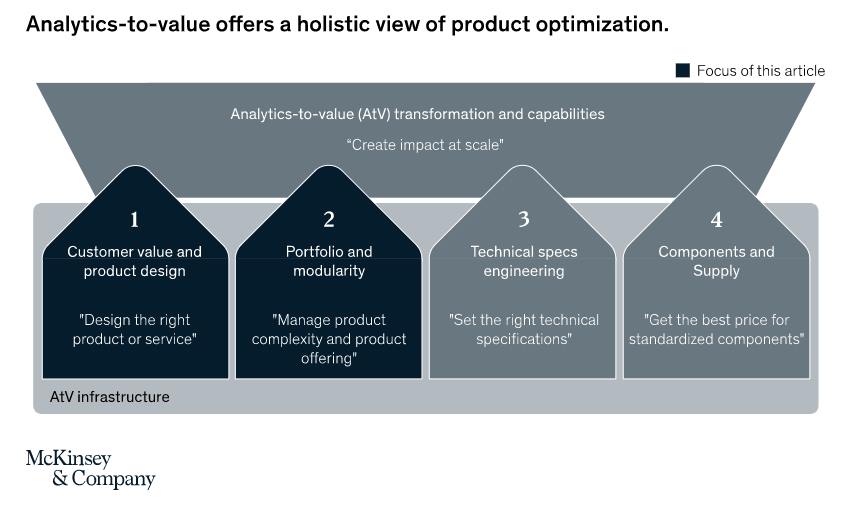 Analytics-to-value offers a holistic view of product optimization.

Focus of this article

Analytics-to-value (AtV) transformation and capabilities

"Create impact at scale"

1
Customer value and product design

"Design the right product or service"

2
Portfolio and modularity

"Manage product complexity and product offering"

3
Technical specs engineering

"Set the right technical specifications"

4
Components and Supply

"Get the best price for standardized components"

AtV infrastructure

McKinsey & Company